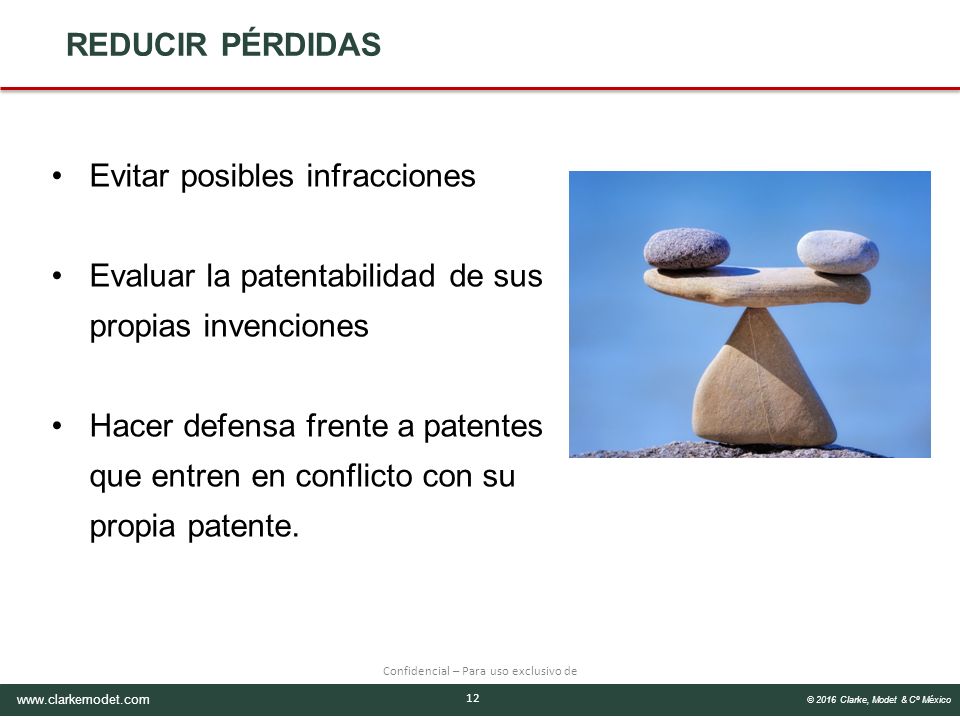 REDUCIR PÉRDIDAS

• Evitar posibles infracciones

• Evaluar la patentabilidad de sus propias invenciones

• Hacer defensa frente a patentes que entren en conflicto con su propia patente.

Confidencial – Para uso exclusivo de

www.clarkemodet.com

12

© 2016 Clarke, Modet & Cº México